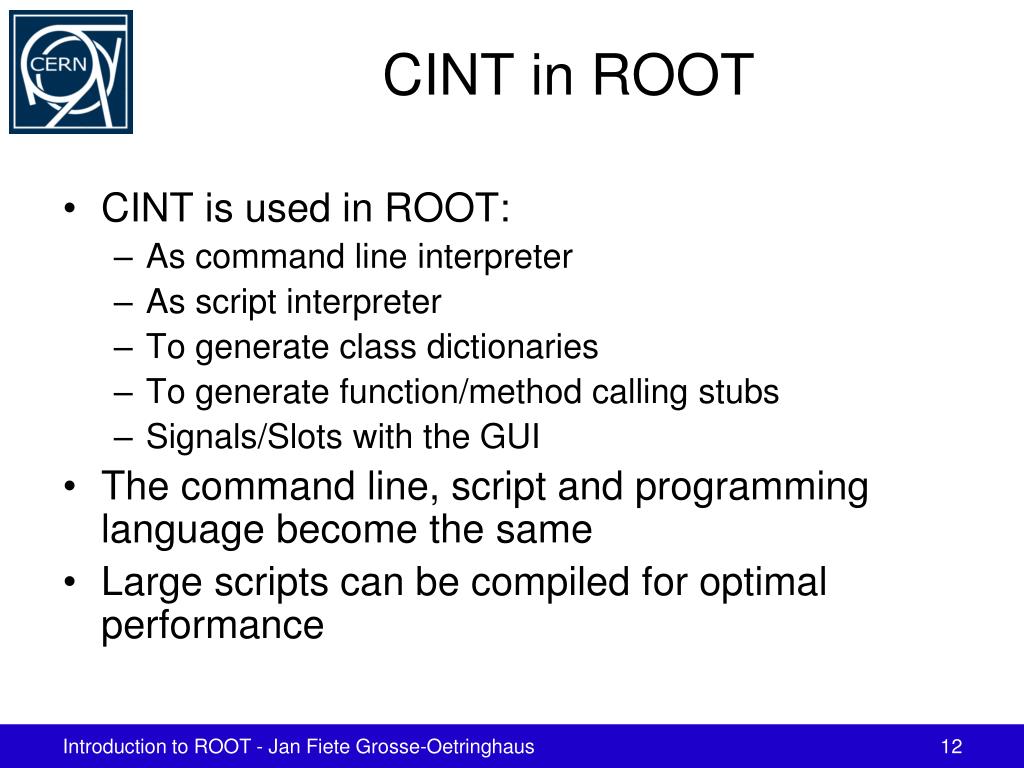 CERN

CINT in ROOT

• CINT is used in ROOT:
– As command line interpreter
– As script interpreter
– To generate class dictionaries
– To generate function/method calling stubs
– Signals/Slots with the GUI
• The command line, script and programming language become the same
• Large scripts can be compiled for optimal performance

Introduction to ROOT - Jan Fiete Grosse-Oetringhaus

12